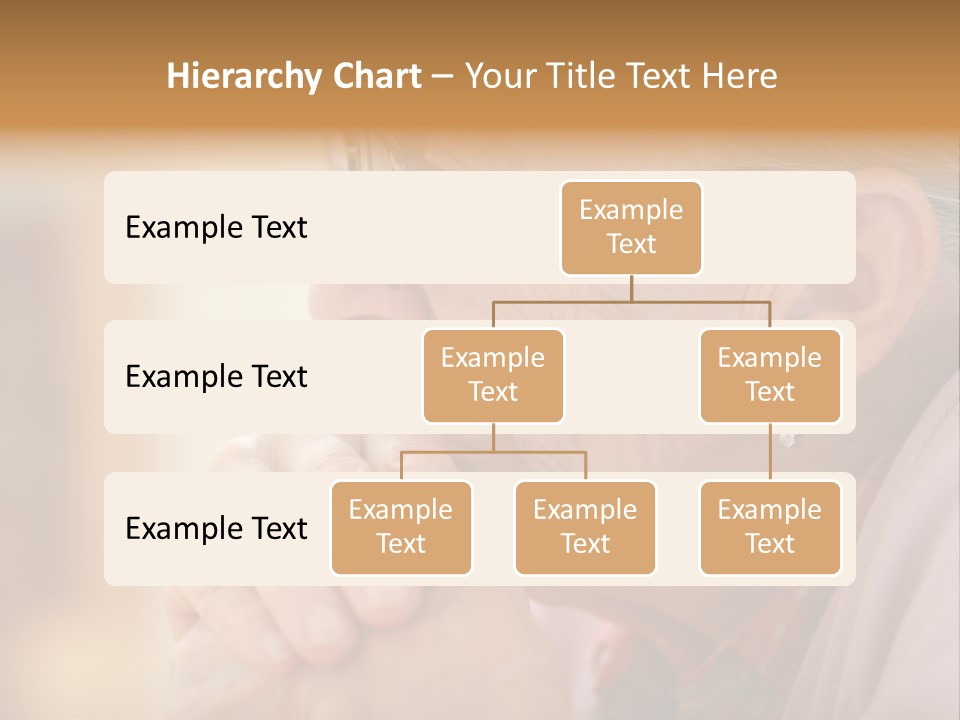 Hierarchy Chart – Your Title Text Here

Example Text

Example Text

Example Text

Example Text

Example Text

Example Text

Example Text

Example Text

Example Text